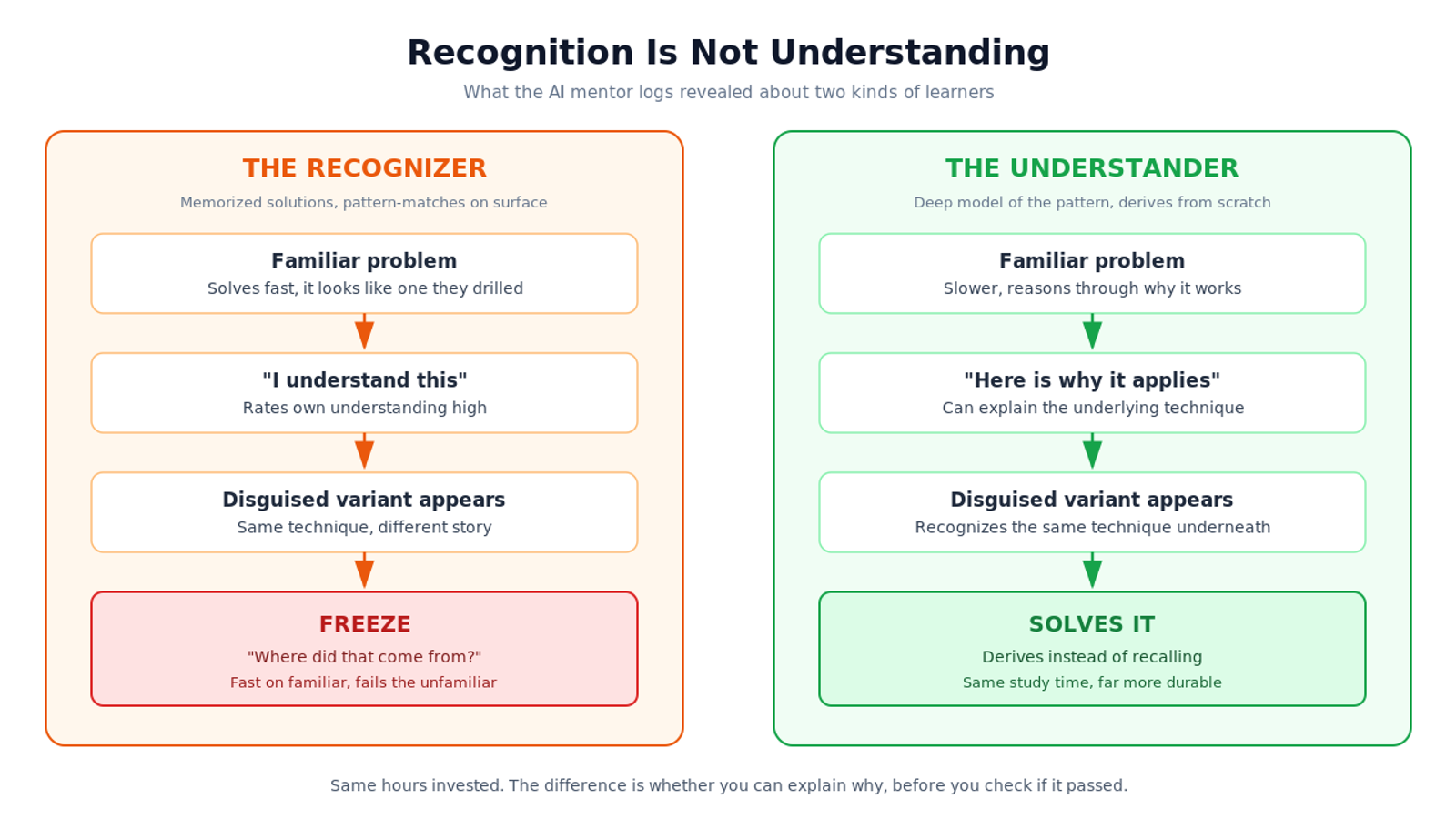 Recognition Is Not Understanding

What the AI mentor logs revealed about two kinds of learners

THE RECOGNIZER

Memorized solutions, pattern-matches on surface

Familiar problem
Solves fast, it looks like one they drilled

"I understand this"
Rates own understanding high

Disguised variant appears
Same technique, different story

FREEZE
"Where did that come from?"
Fast on familiar, fails the unfamiliar

THE UNDERSTANDER

Deep model of the pattern, derives from scratch

Familiar problem
Slower, reasons through why it works

"Here is why it applies"
Can explain the underlying technique

Disguised variant appears
Recognizes the same technique underneath

SOLVES IT
Derives instead of recalling
Same study time, far more durable

Same hours invested. The difference is whether you can explain why, before you check if it passed.